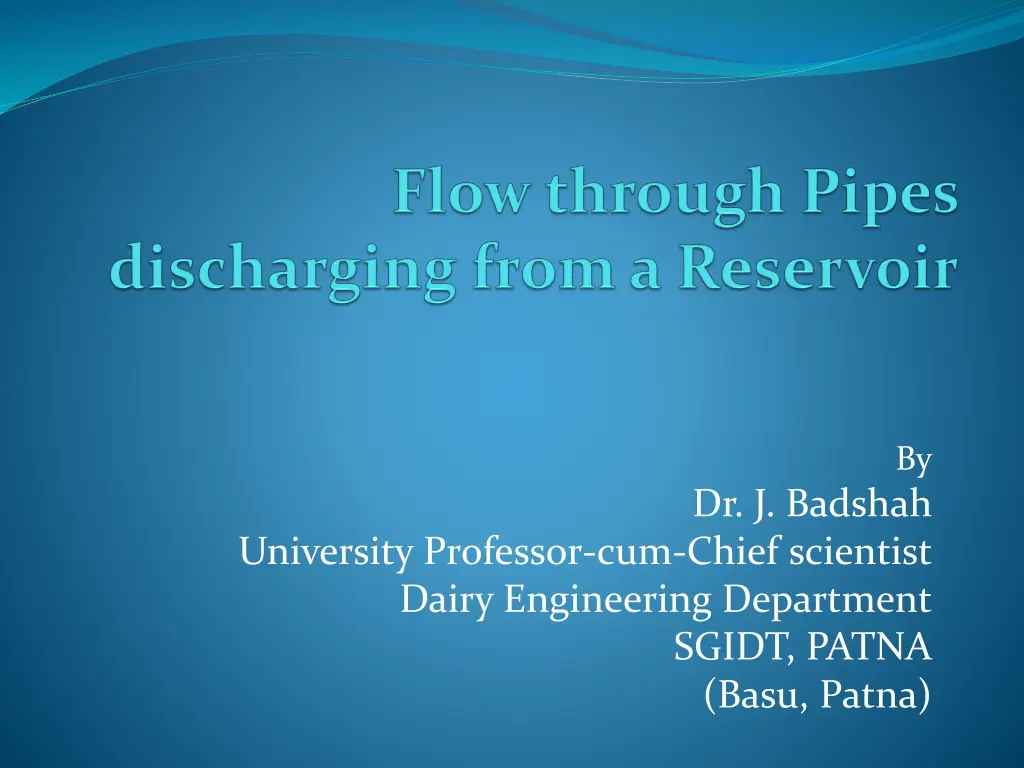 Flow through Pipes discharging from a Reservoir

By
Dr. J. Badshah
University Professor-cum-Chief scientist
Dairy Engineering Department
SGIDT, PATNA
(Basu, Patna)